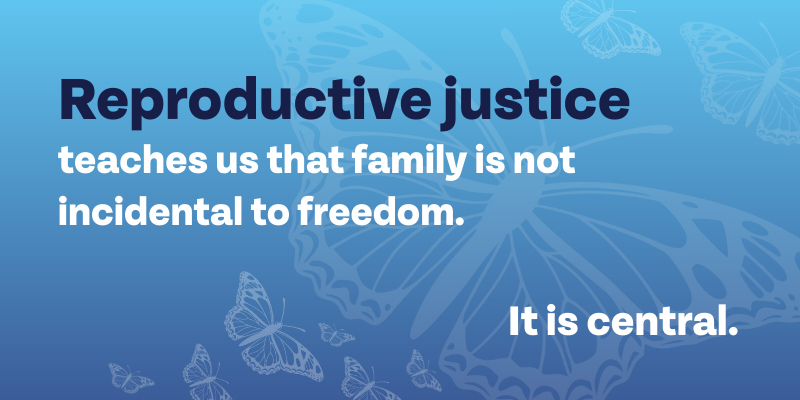 Reproductive justice teaches us that family is not incidental to freedom.

It is central.